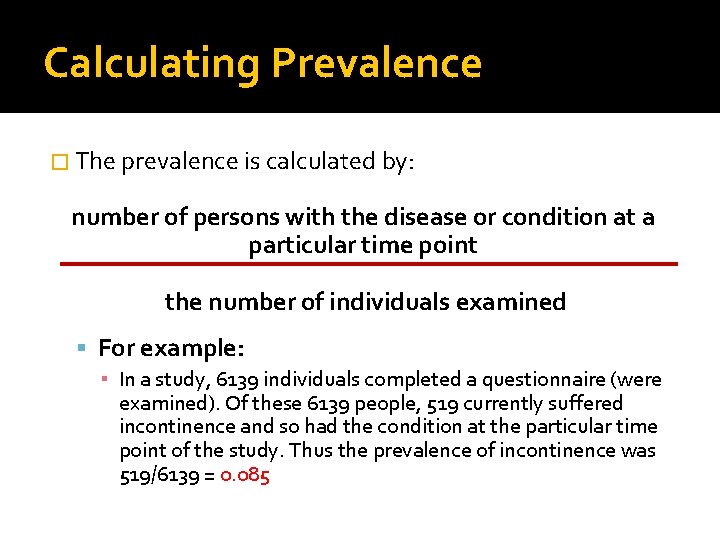 Calculating Prevalence

The prevalence is calculated by:

number of persons with the disease or condition at a particular time point

the number of individuals examined

For example:

In a study, 6139 individuals completed a questionnaire (were examined). Of these 6139 people, 519 currently suffered incontinence and so had the condition at the particular time point of the study. Thus the prevalence of incontinence was 519/6139 = 0.085